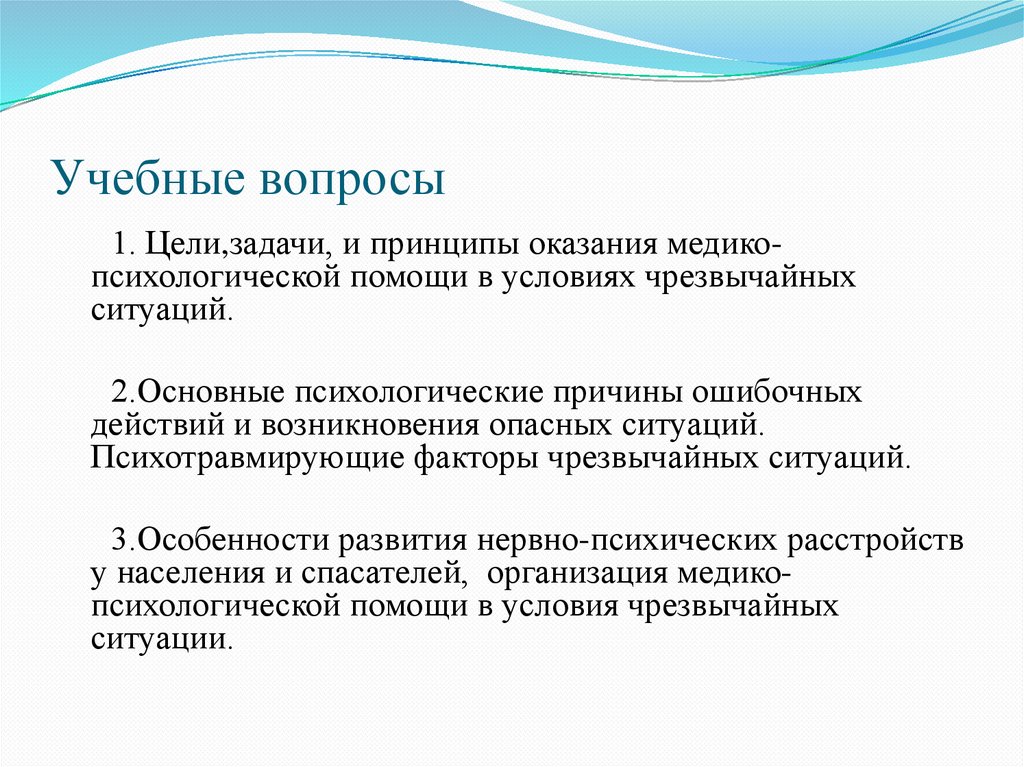 Учебные вопросы

1. Цели,задачи, и принципы оказания медико-психологической помощи в условиях чрезвычайных ситуаций.

2.Основные психологические причины ошибочных действий и возникновения опасных ситуаций. Психотравмирующие факторы чрезвычайных ситуаций.

3.Особенности развития нервно-психических расстройств у населения и спасателей,  организация медико-психологической помощи в условия чрезвычайных ситуации.